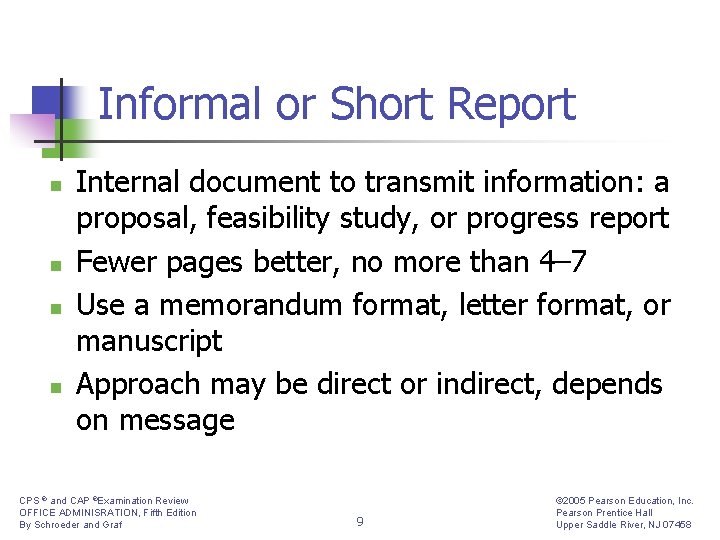 Informal or Short Report

- Internal document to transmit information: a proposal, feasibility study, or progress report
- Fewer pages better, no more than 4–7
- Use a memorandum format, letter format, or manuscript
- Approach may be direct or indirect, depends on message

CPS® and CAP® Examination Review
OFFICE ADMINISRATION, Fifth Edition
By Schroeder and Graf

9

©2005 Pearson Education, Inc.
Pearson Prentice Hall
Upper Saddle River, NJ 07458